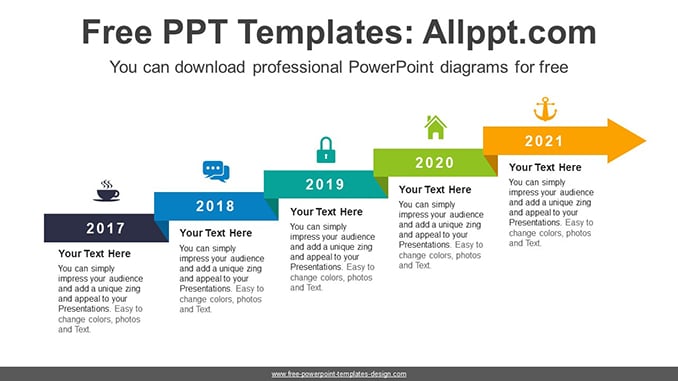 Free PPT Templates: Allppt.com

You can download professional PowerPoint diagrams for free

2017

Your Text Here

You can simply impress your audience and add a unique zing and appeal to your Presentations. Easy to change colors, photos and Text.

2018

Your Text Here

You can simply impress your audience and add a unique zing and appeal to your Presentations. Easy to change colors, photos and Text.

2019

Your Text Here

You can simply impress your audience and add a unique zing and appeal to your Presentations. Easy to change colors, photos and Text.

2020

Your Text Here

You can simply impress your audience and add a unique zing and appeal to your Presentations. Easy to change colors, photos and Text.

2021

Your Text Here

You can simply impress your audience and add a unique zing and appeal to your Presentations. Easy to change colors, photos and Text.

www.free-powerpoint-templates-design.com